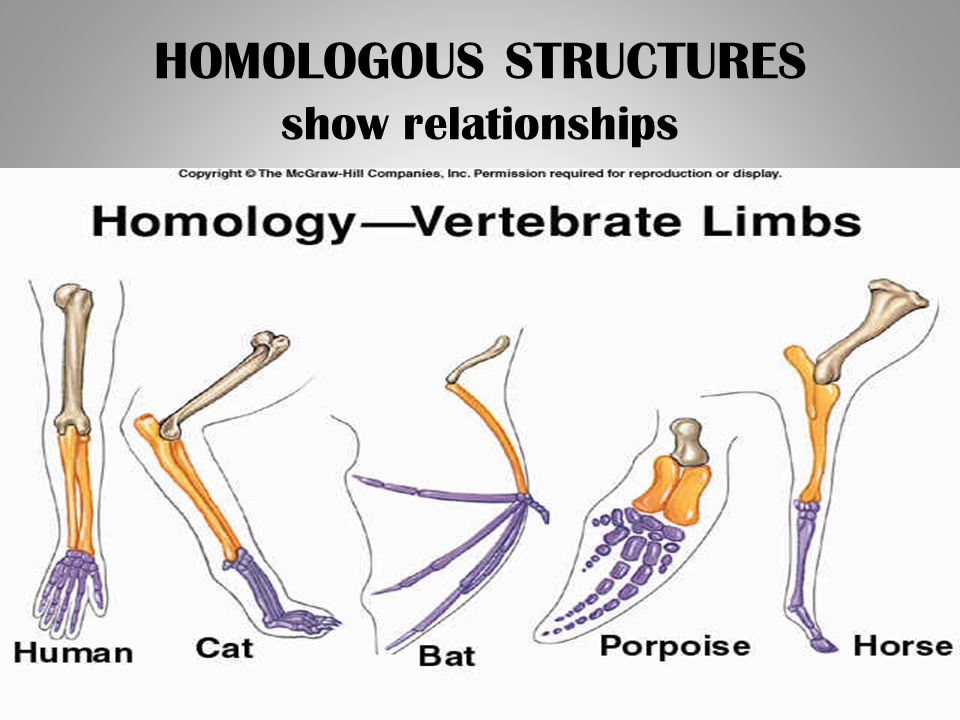 HOMOLOGOUS STRUCTURES
show relationships

Copyright © The McGraw-Hill Companies, Inc. Permission required for reproduction or display.

Homology—Vertebrate Limbs

Human Cat Bat Porpoise Horse